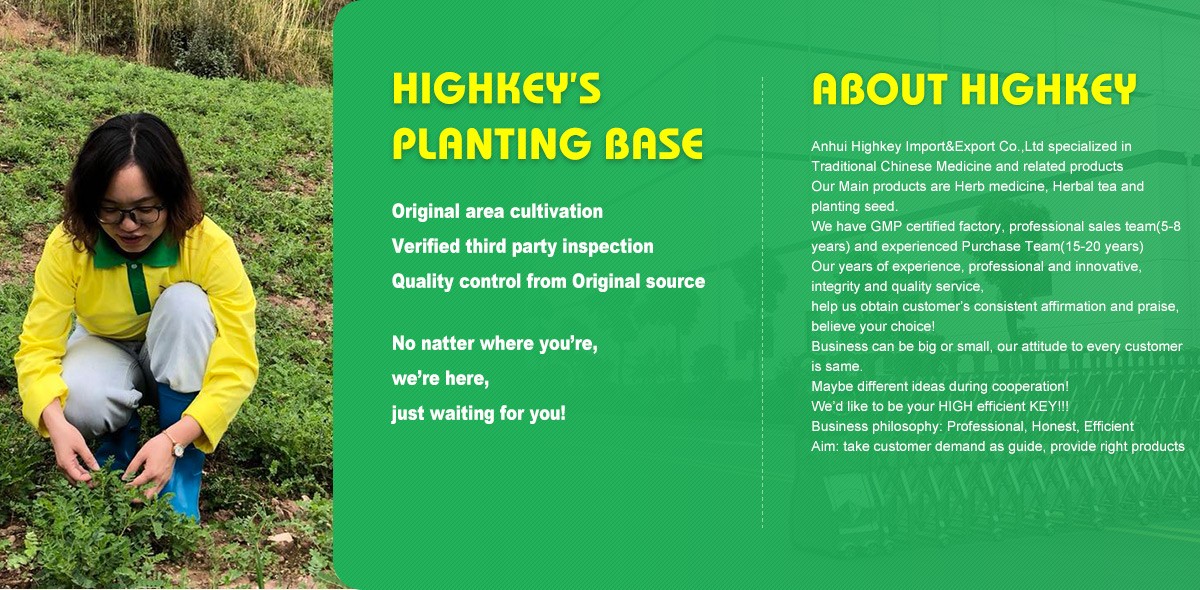 HIGHKEY'S PLANTING BASE

Original area cultivation
Verified third party inspection
Quality control from Original source

No natter where you're,
we're here,
just waiting for you!

ABOUT HIGHKEY

Anhui Highkey Import&Export Co.,Ltd specialized in Traditional Chinese Medicine and related products
Our Main products are Herb medicine, Herbal tea and planting seed.
We have GMP certified factory, professional sales team(5-8 years) and experienced Purchase Team(15-20 years)
Our years of experience, professional and innovative, integrity and quality service,
help us obtain customer's consistent affirmation and praise, believe your choice!
Business can be big or small, our attitude to every customer is same.
Maybe different ideas during cooperation!
We'd like to be your HIGH efficient KEY!!!
Business philosophy: Professional, Honest, Efficient
Aim: take customer demand as guide, provide right products